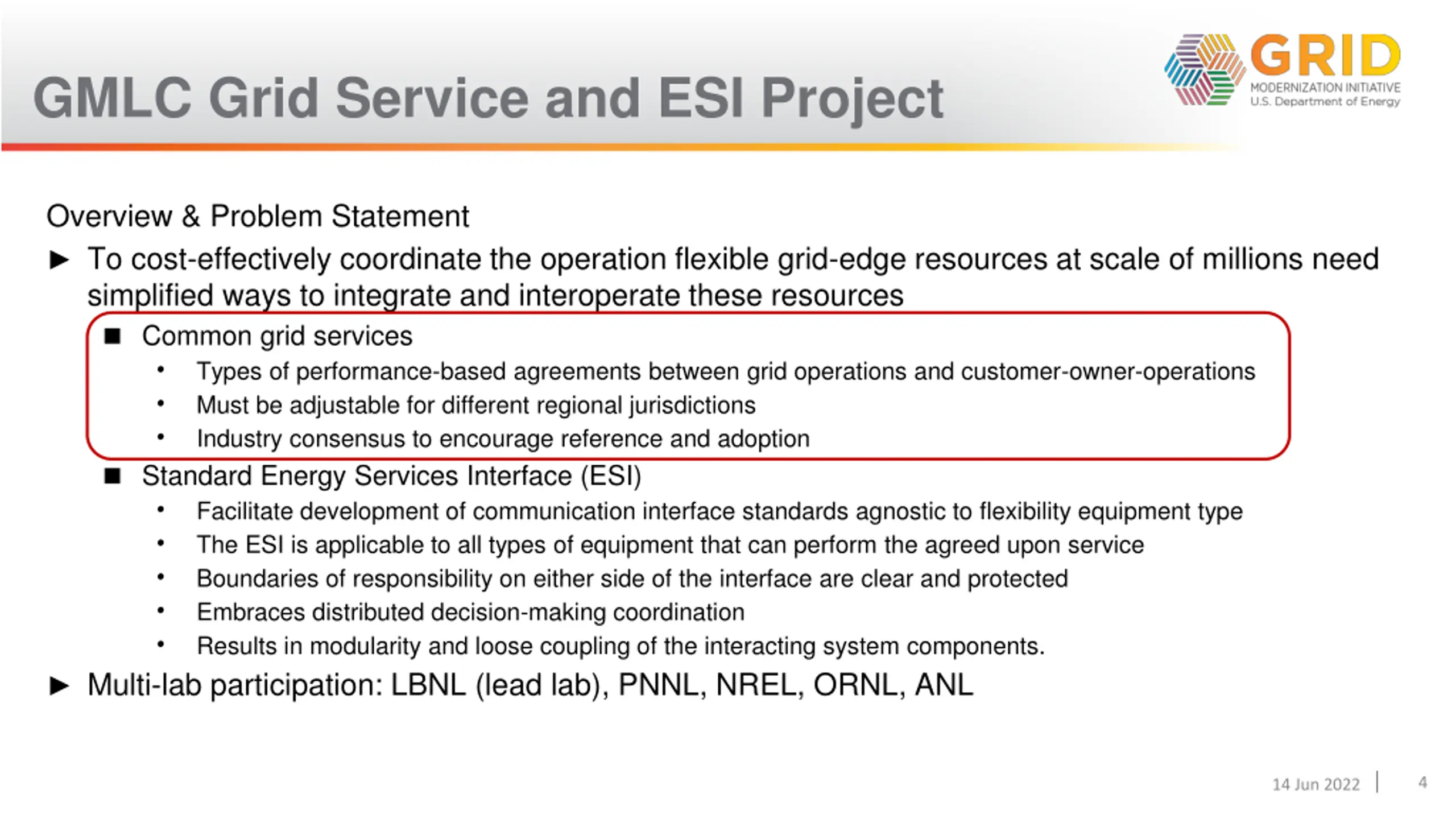 GMLC Grid Service and ESI Project

GRID
MODERNIZATION INITIATIVE
U.S. Department of Energy

Overview & Problem Statement

► To cost-effectively coordinate the operation flexible grid-edge resources at scale of millions need simplified ways to integrate and interoperate these resources

■ Common grid services
• Types of performance-based agreements between grid operations and customer-owner-operations
• Must be adjustable for different regional jurisdictions
• Industry consensus to encourage reference and adoption

■ Standard Energy Services Interface (ESI)
• Facilitate development of communication interface standards agnostic to flexibility equipment type
• The ESI is applicable to all types of equipment that can perform the agreed upon service
• Boundaries of responsibility on either side of the interface are clear and protected
• Embraces distributed decision-making coordination
• Results in modularity and loose coupling of the interacting system components.

► Multi-lab participation: LBNL (lead lab), PNNL, NREL, ORNL, ANL

14 Jun 2022 | 4